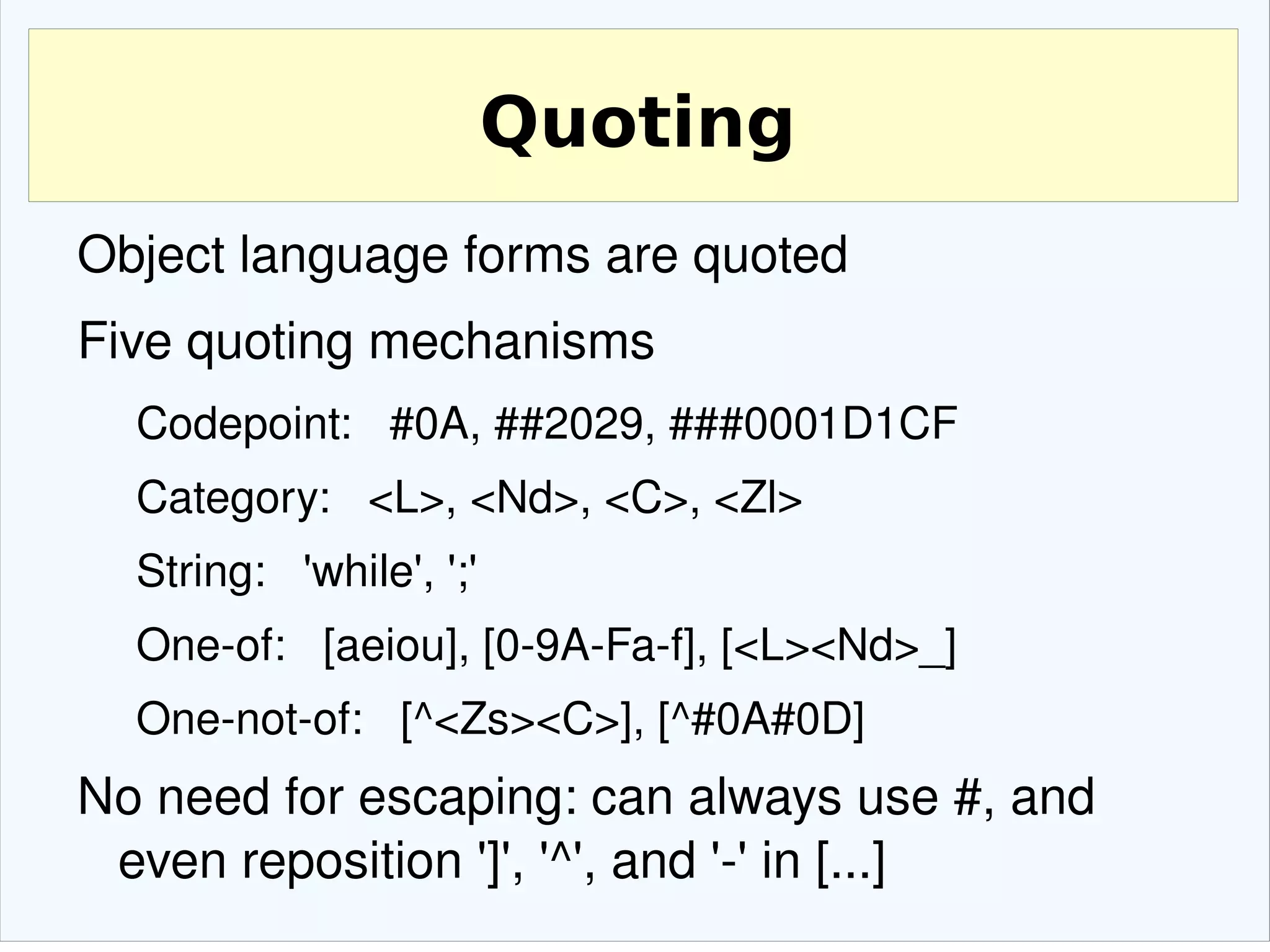 Quoting

Object language forms are quoted

Five quoting mechanisms

Codepoint: #0A, ##2029, ###0001D1CF

Category: <L>, <Nd>, <C>, <Zl>

String: 'while', ';'

One-of: [aeiou], [0-9A-Fa-f], [<L><Nd>_]

One-not-of: [^<Zs><C>], [^#0A#0D]

No need for escaping: can always use #, and even reposition ']', '^', and '-' in [...]